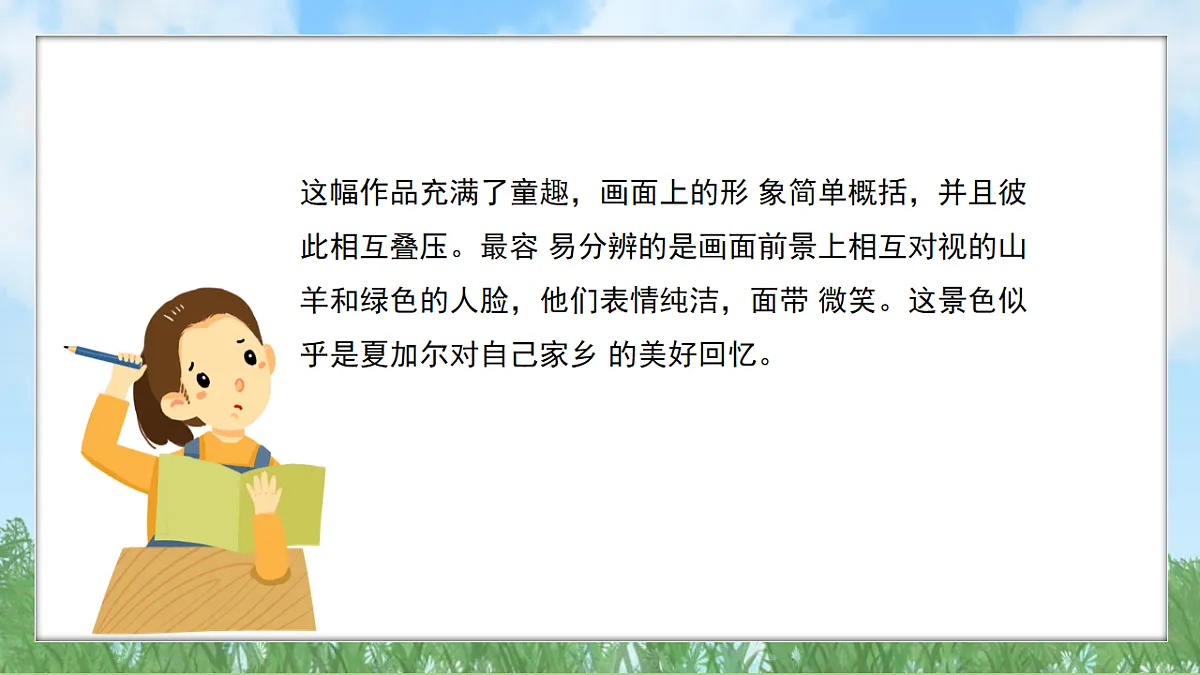 这幅作品充满了童趣，画面上的形 象简单概括，并且彼此相互叠压。最容 易分辨的是画面前景上相互对视的山羊和绿色的人脸，他们表情纯洁，面带 微笑。这景色似乎是夏加尔对自己家乡 的美好回忆。